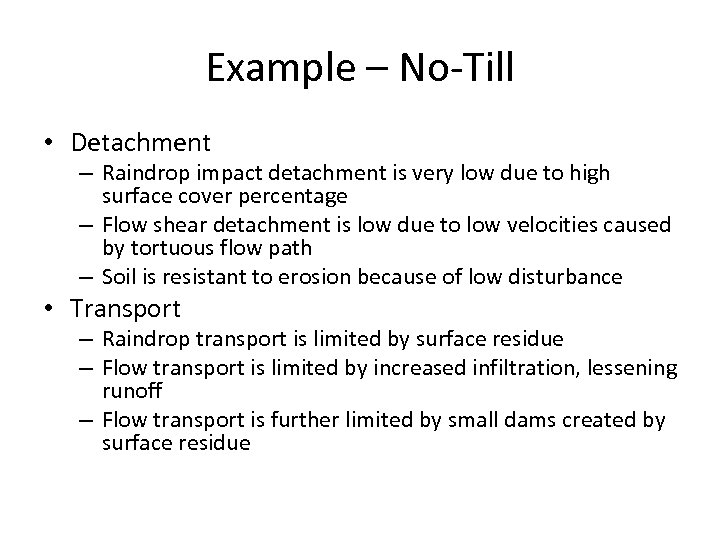 Example – No-Till

• Detachment
  – Raindrop impact detachment is very low due to high surface cover percentage
  – Flow shear detachment is low due to low velocities caused by tortuous flow path
  – Soil is resistant to erosion because of low disturbance
• Transport
  – Raindrop transport is limited by surface residue
  – Flow transport is limited by increased infiltration, lessening runoff
  – Flow transport is further limited by small dams created by surface residue